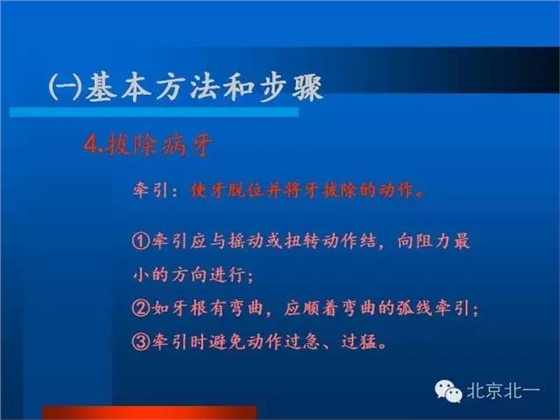 ㈠基本方法和步骤

4.拔除病牙

牵引：使牙脱位并将牙拔除的动作。

①牵引应与摇动或扭转动作结，向阻力最小的方向进行；

②如牙根有弯曲，应顺着弯曲的弧线牵引；

③牵引时避免动作过急、过猛。

北京北一